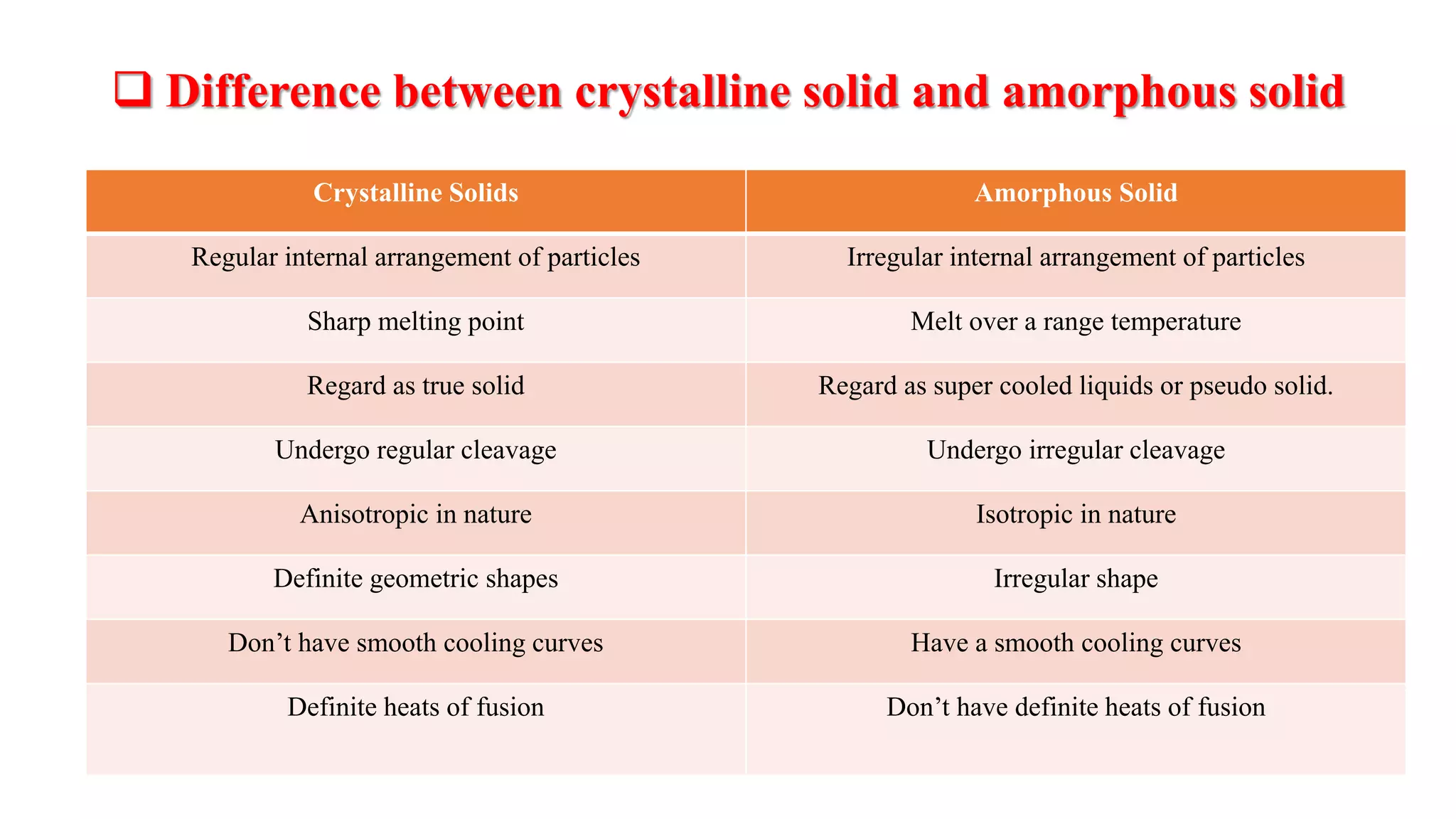 ❑ Difference between crystalline solid and amorphous solid

| Crystalline Solids | Amorphous Solid |
|---|---|
| Regular internal arrangement of particles | Irregular internal arrangement of particles |
| Sharp melting point | Melt over a range temperature |
| Regard as true solid | Regard as super cooled liquids or pseudo solid. |
| Undergo regular cleavage | Undergo irregular cleavage |
| Anisotropic in nature | Isotropic in nature |
| Definite geometric shapes | Irregular shape |
| Don’t have smooth cooling curves | Have a smooth cooling curves |
| Definite heats of fusion | Don’t have definite heats of fusion |